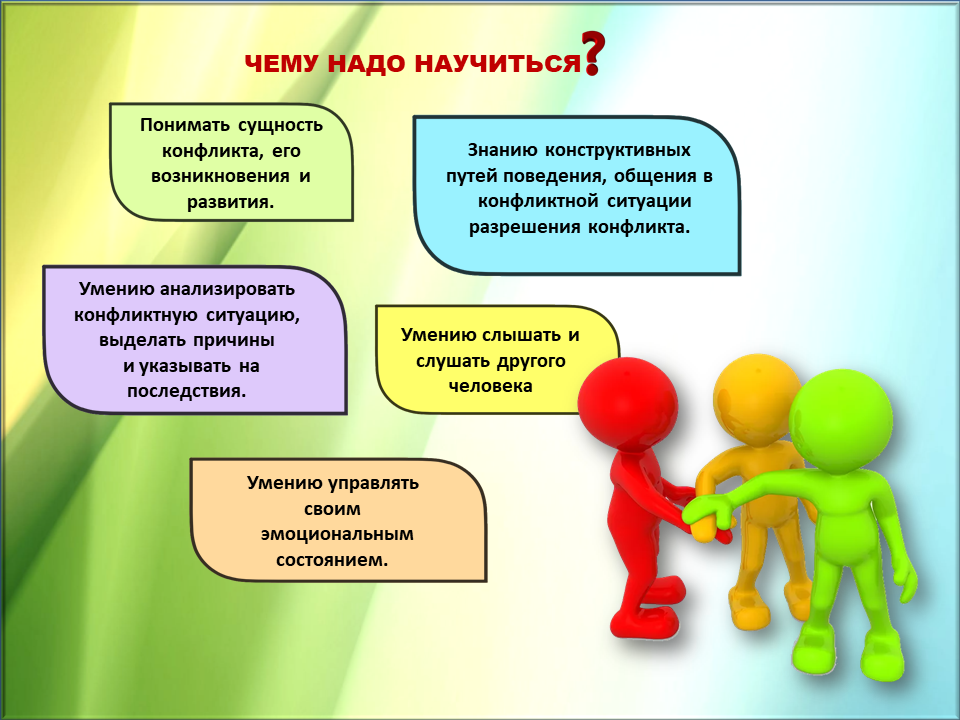 ЧЕМУ НАДО НАУЧИТЬСЯ?

Понимать сущность конфликта, его возникновения и развития.

Знанию конструктивных путей поведения, общения в конфликтной ситуации разрешения конфликта.

Умению анализировать конфликтную ситуацию, выделать причины и указывать на последствия.

Умению слышать и слушать другого человека

Умению управлять своим эмоциональным состоянием.